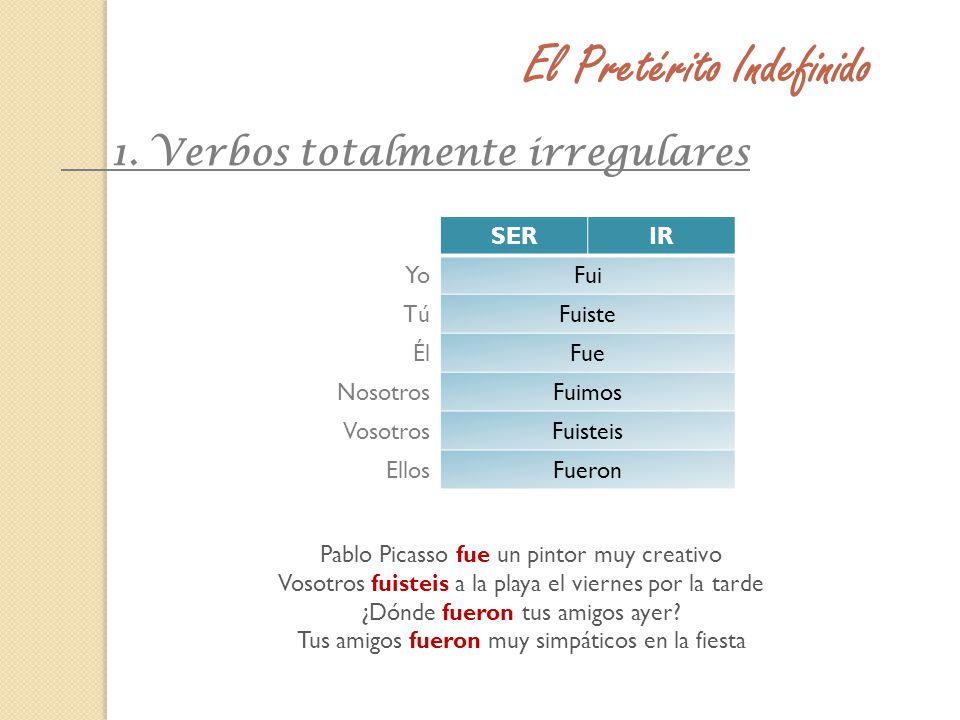 El Pretérito Indefinido

1. Verbos totalmente irregulares

| | SER | IR |
|---|---|---|
| Yo | Fui | |
| Tú | Fuiste | |
| Él | Fue | |
| Nosotros | Fuimos | |
| Vosotros | Fuisteis | |
| Ellos | Fueron | |

Pablo Picasso fue un pintor muy creativo
Vosotros fuisteis a la playa el viernes por la tarde
¿Dónde fueron tus amigos ayer?
Tus amigos fueron muy simpáticos en la fiesta